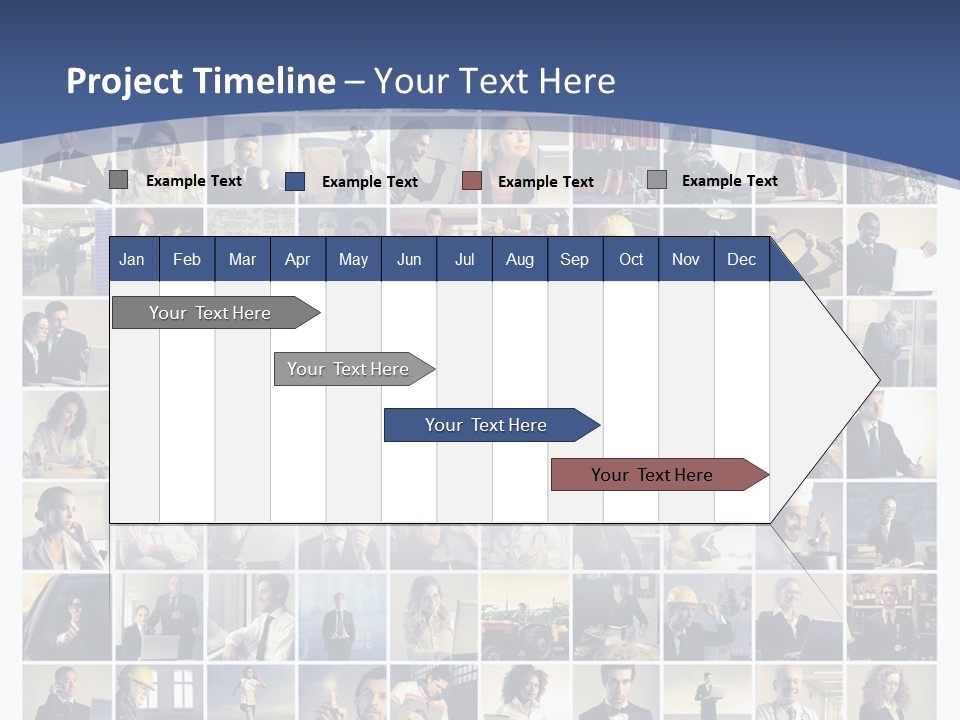 Project Timeline – Your Text Here

Example Text
Example Text
Example Text
Example Text

| Jan | Feb | Mar | Apr | May | Jun | Jul | Aug | Sep | Oct | Nov | Dec |
|---|---|---|---|---|---|---|---|---|---|---|---|

Your Text Here

Your Text Here

Your Text Here

Your Text Here